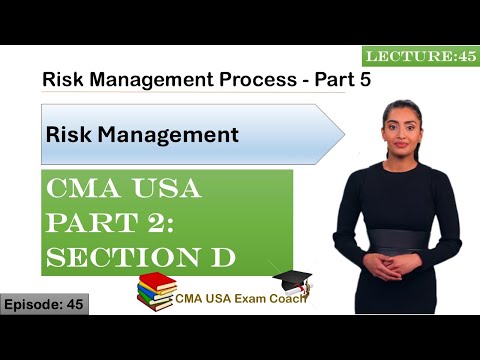 LECTURE:45

Risk Management Process - Part 5

Risk Management

CMA USA
PART 2:
SECTION D

CMA USA Exam Coach

Episode: 45